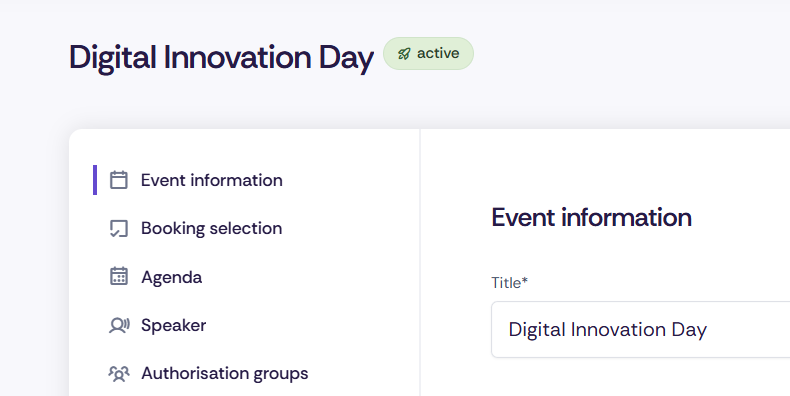 Digital Innovation Day active

Event information

Booking selection

Agenda

Speaker

Authorisation groups

Event information

Title*

Digital Innovation Day